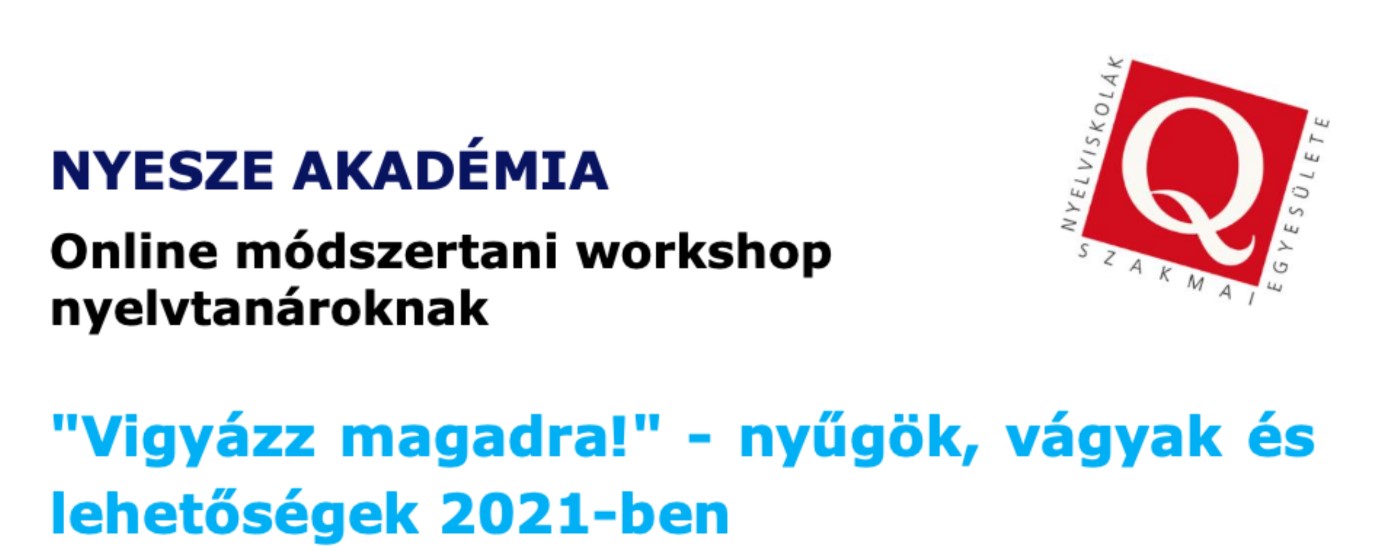 NYESZE AKADÉMIA

Online módszertani workshop nyelvtanároknak

NYELVISKOLÁK SZAKMAI EGYESÜLETE

Q

"Vigyázz magadra!" - nyűgök, vágyak és lehetőségek 2021-ben